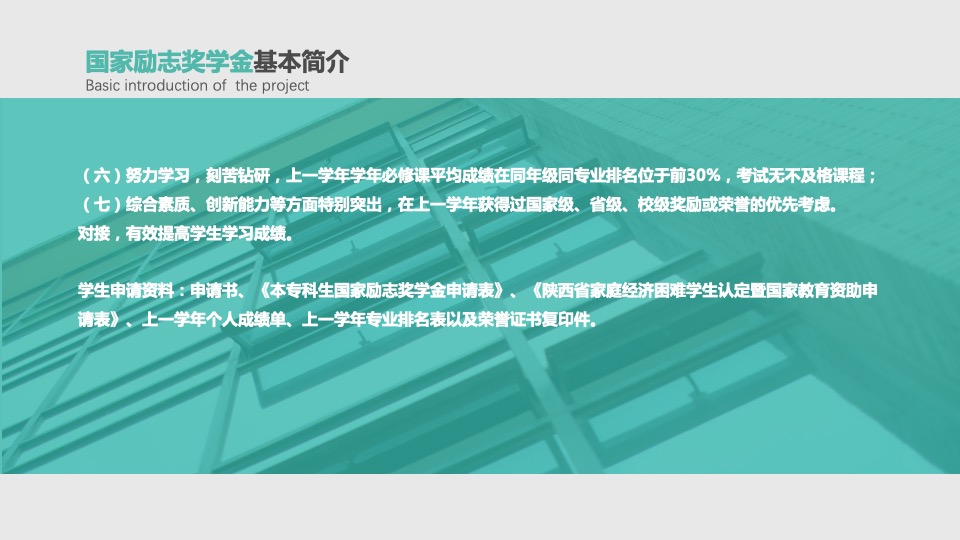 国家励志奖学金基本简介
Basic introduction of the project

（六）努力学习，刻苦钻研，上一学年学年必修课平均成绩在同年级同专业排名位于前30%，考试无不及格课程；
（七）综合素质、创新能力等方面特别突出，在上一学年获得过国家级、省级、校级奖励或荣誉的优先考虑。
对接，有效提高学生学习成绩。

学生申请资料：申请书、《本专科生国家励志奖学金申请表》、《陕西省家庭经济困难学生认定暨国家教育资助申请表》、上一学年个人成绩单、上一学年专业排名表以及荣誉证书复印件。